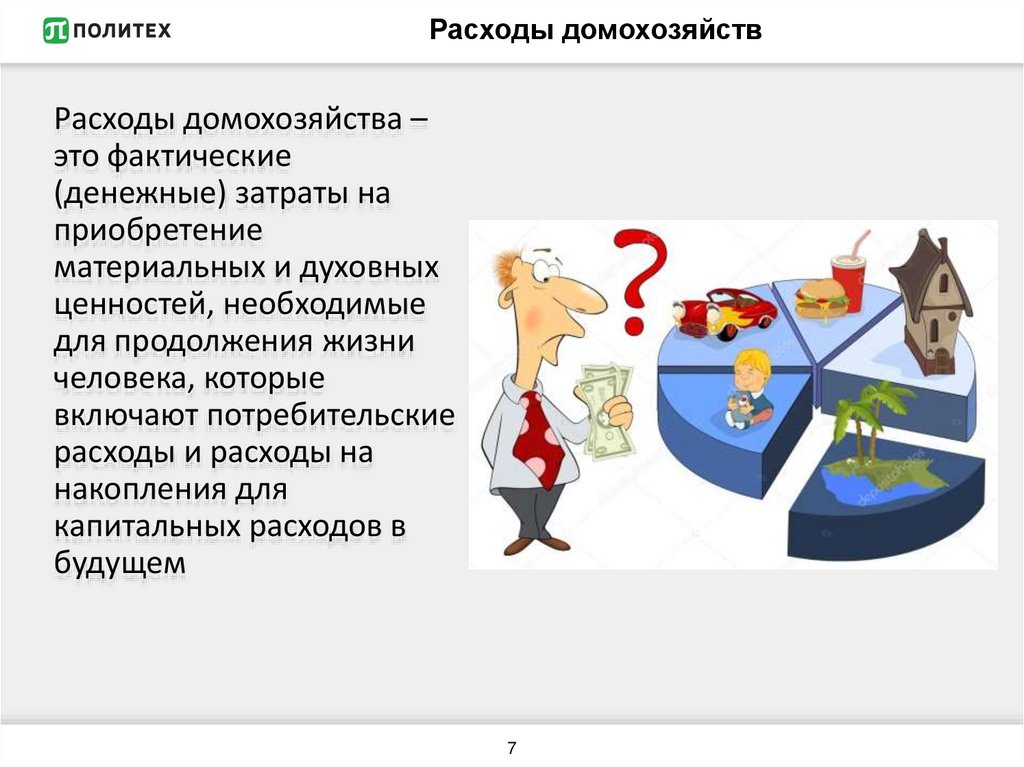 ПОЛИТЕХ

Расходы домохозяйств

Расходы домохозяйства – это фактические (денежные) затраты на приобретение материальных и духовных ценностей, необходимые для продолжения жизни человека, которые включают потребительские расходы и расходы на накопления для капитальных расходов в будущем

7